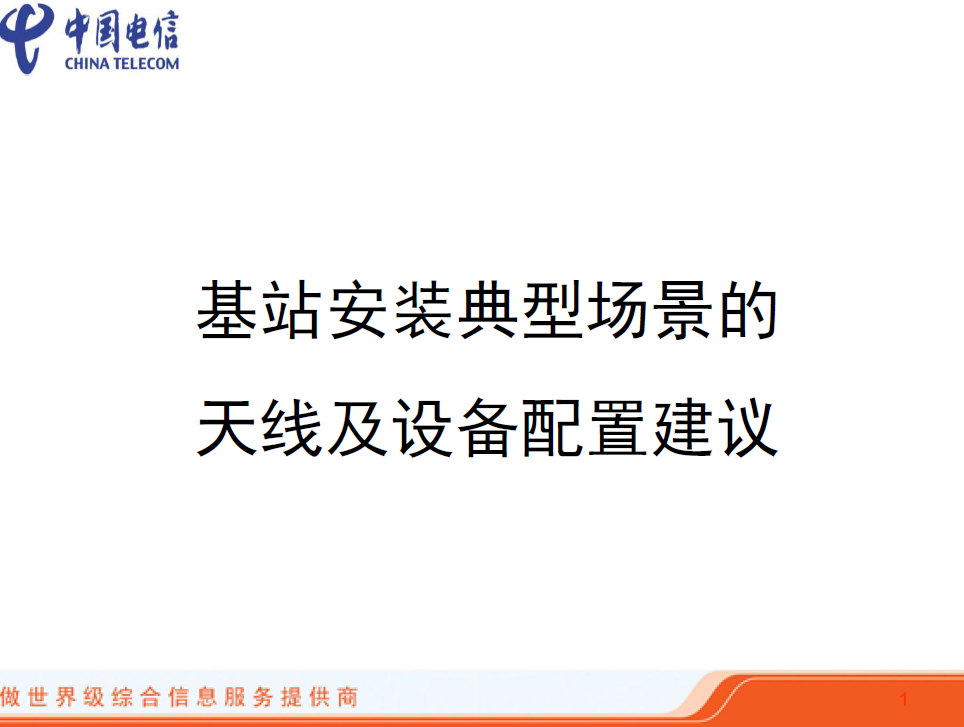 中国电信
CHINA TELECOM

基站安装典型场景的
天线及设备配置建议

做世界级综合信息服务提供商

1